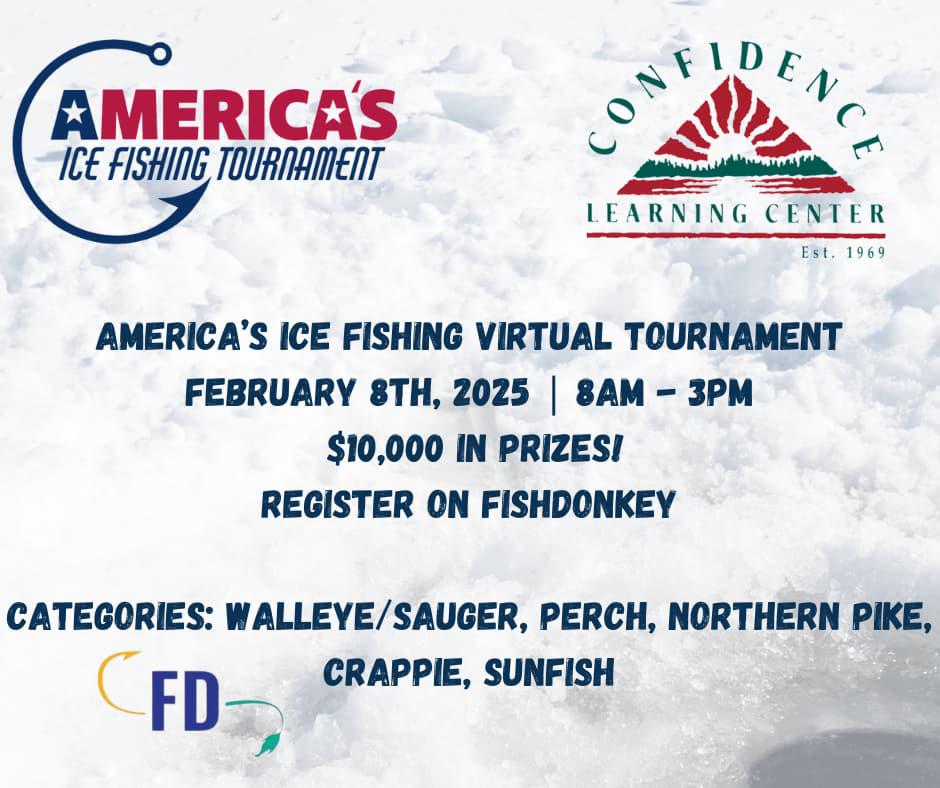 AMERICA'S
ICE FISHING TOURNAMENT

CONFIDENCE
LEARNING CENTER
Est. 1969

AMERICA'S ICE FISHING VIRTUAL TOURNAMENT
FEBRUARY 8TH, 2025 | 8AM - 3PM
$10,000 IN PRIZES!
REGISTER ON FISHDONKEY

CATEGORIES: WALLEYE/SAUGER, PERCH, NORTHERN PIKE, CRAPPIE, SUNFISH

FD